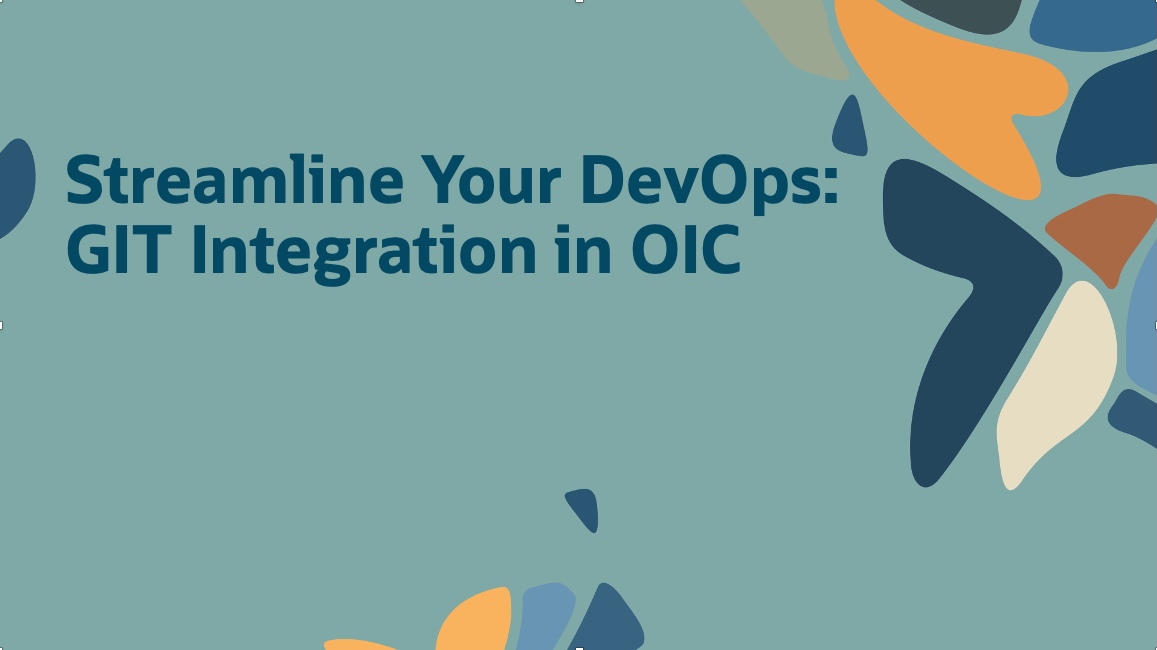 Streamline Your DevOps: GIT Integration in OIC